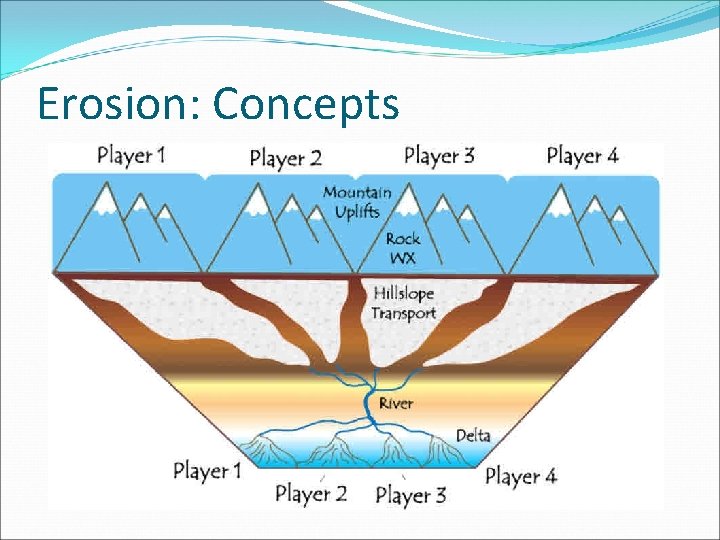 Erosion: Concepts

Player 1

Player 2

Player 3

Player 4

Mountain Uplifts

Rock WX

Hillslope Transport

River

Delta

Player 1

Player 2

Player 3

Player 4